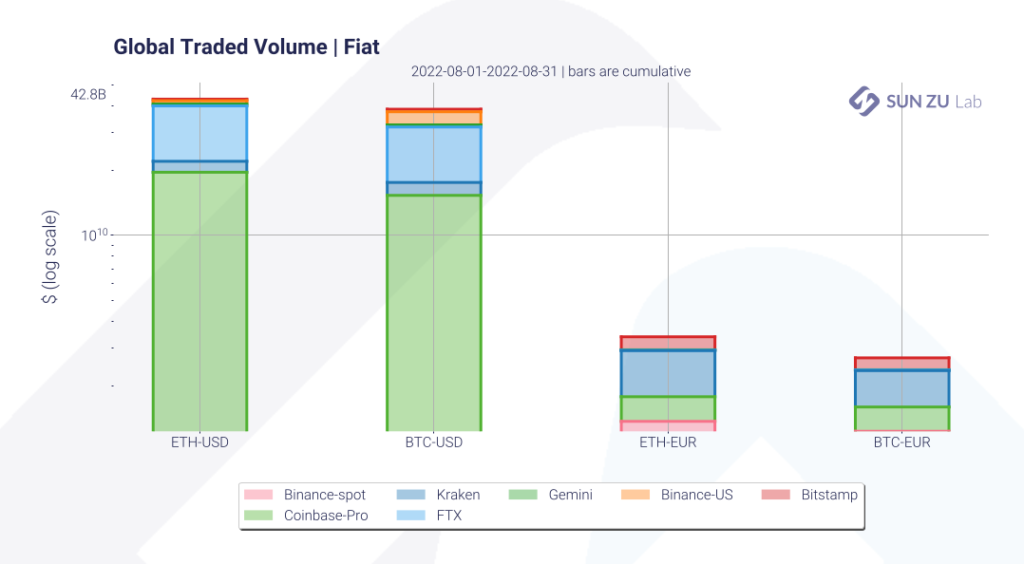 Global Traded Volume | Fiat

2022-08-01-2022-08-31 | bars are cumulative

SUN ZU Lab

42.8B

$10^{10}$

$ (log scale)

ETH-USD

BTC-USD

ETH-EUR

BTC-EUR

Binance-spot
Kraken
Gemini
Binance-US
Bitstamp
Coinbase-Pro
FTX